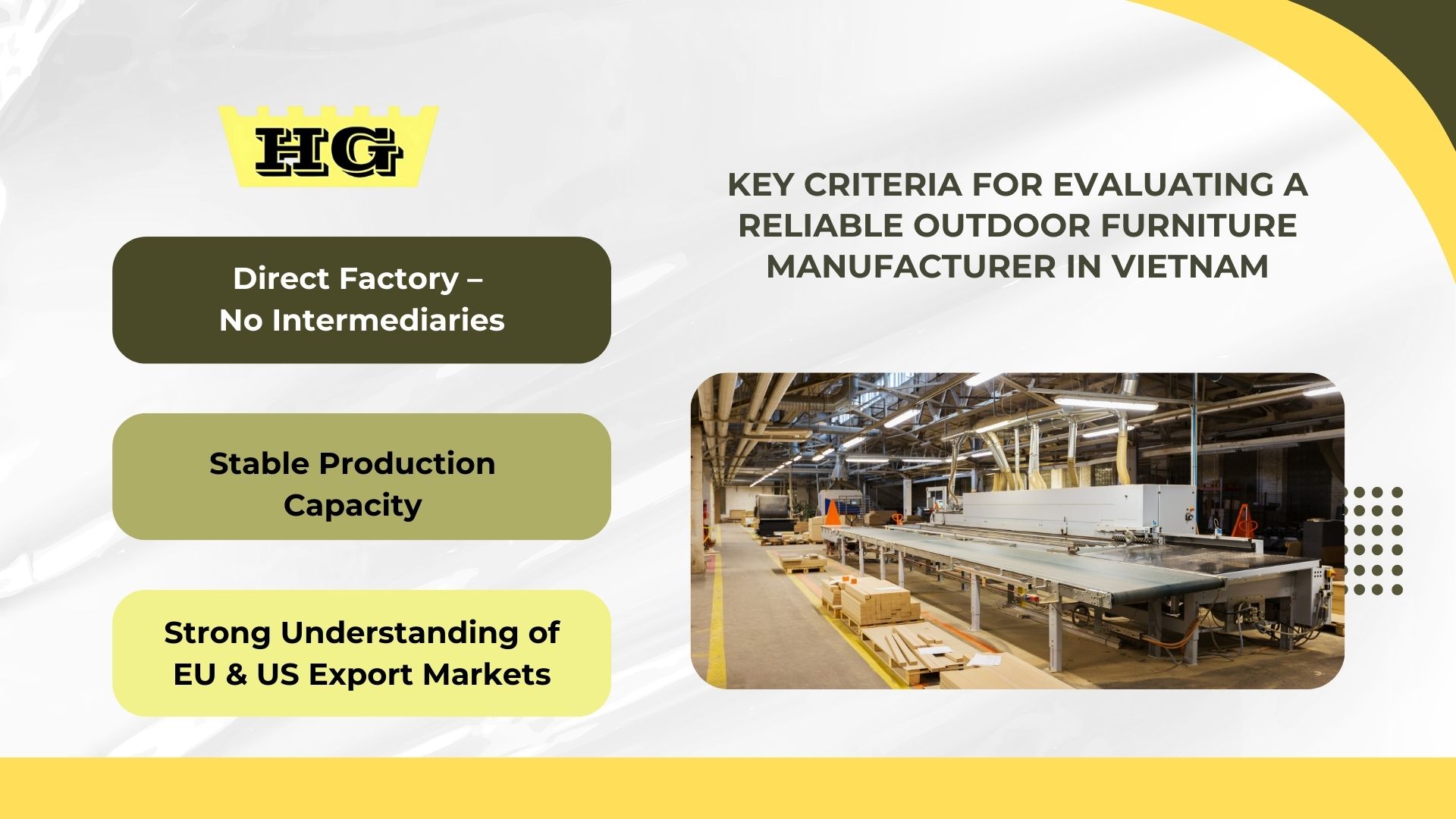 HG

KEY CRITERIA FOR EVALUATING A RELIABLE OUTDOOR FURNITURE MANUFACTURER IN VIETNAM

Direct Factory – No Intermediaries

Stable Production Capacity

Strong Understanding of EU & US Export Markets